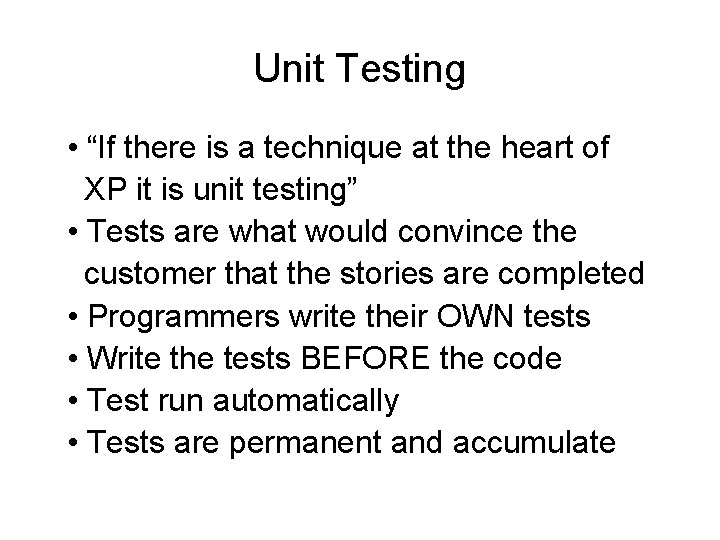 Unit Testing

• “If there is a technique at the heart of XP it is unit testing”
• Tests are what would convince the customer that the stories are completed
• Programmers write their OWN tests
• Write the tests BEFORE the code
• Test run automatically
• Tests are permanent and accumulate